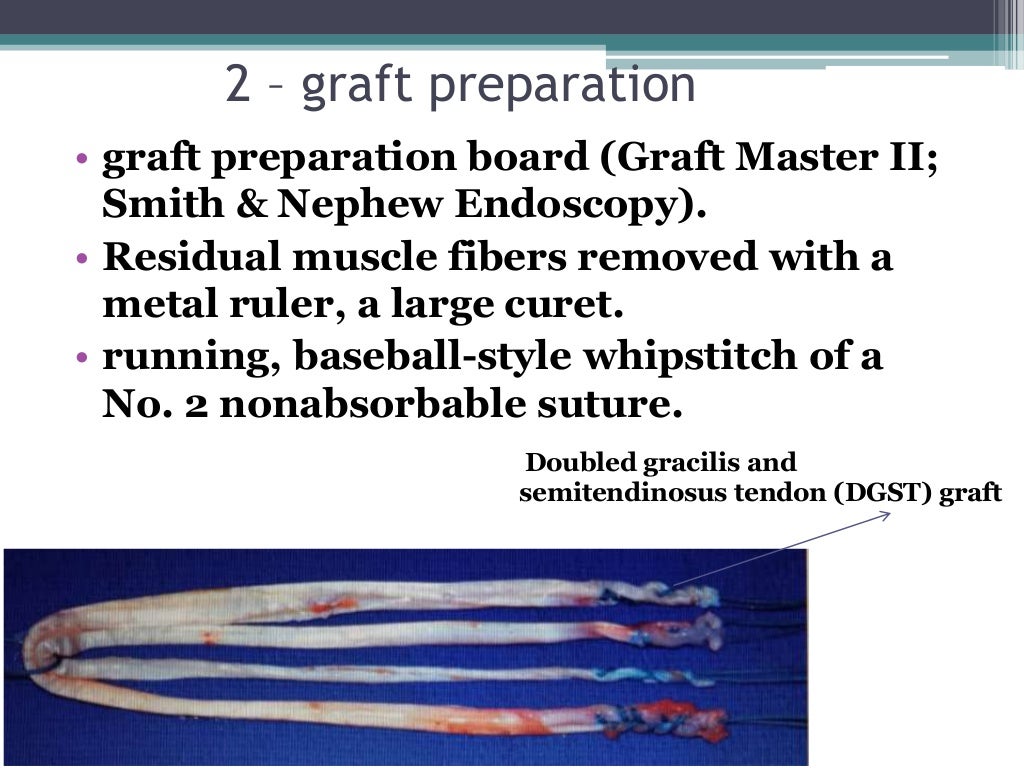 2 – graft preparation

• graft preparation board (Graft Master II; Smith & Nephew Endoscopy).
• Residual muscle fibers removed with a metal ruler, a large curet.
• running, baseball-style whipstitch of a No. 2 nonabsorbable suture.

Doubled gracilis and semitendinosus tendon (DGST) graft